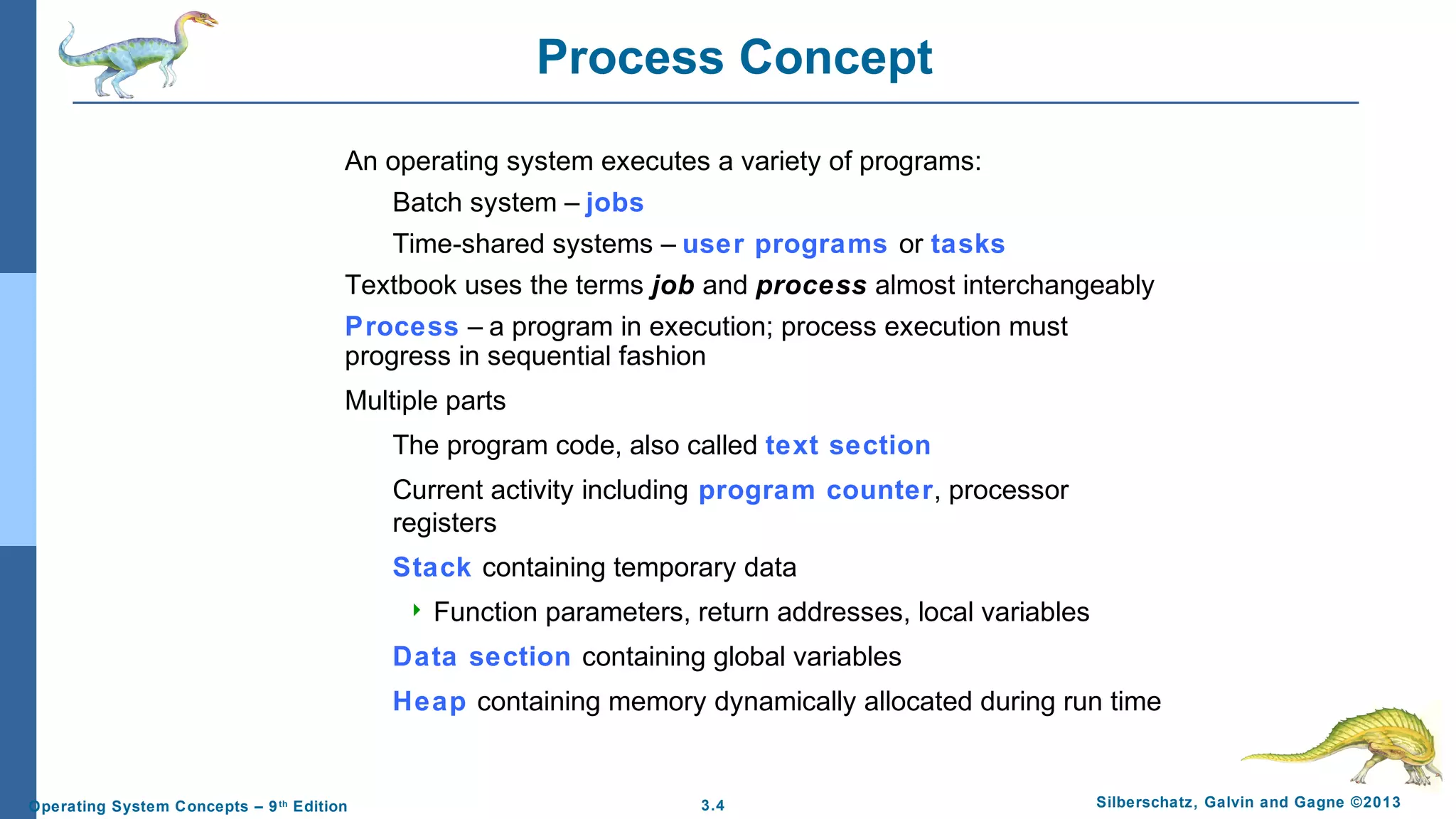 Process Concept

An operating system executes a variety of programs:

Batch system – jobs

Time-shared systems – user programs or tasks

Textbook uses the terms job and process almost interchangeably

Process – a program in execution; process execution must progress in sequential fashion

Multiple parts

The program code, also called text section

Current activity including program counter, processor registers

Stack containing temporary data

Function parameters, return addresses, local variables

Data section containing global variables

Heap containing memory dynamically allocated during run time

Operating System Concepts – 9th Edition

3.4

Silberschatz, Galvin and Gagne ©2013